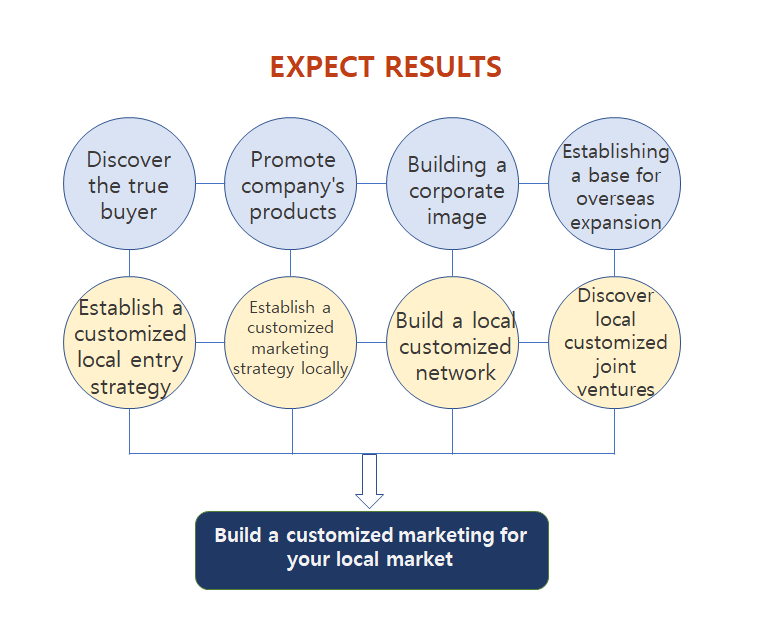 EXPECT RESULTS

Discover the true buyer

Promote company's products

Building a corporate image

Establishing a base for overseas expansion

Establish a customized local entry strategy

Establish a customized marketing strategy locally

Build a local customized network

Discover local customized joint ventures

Build a customized marketing for your local market